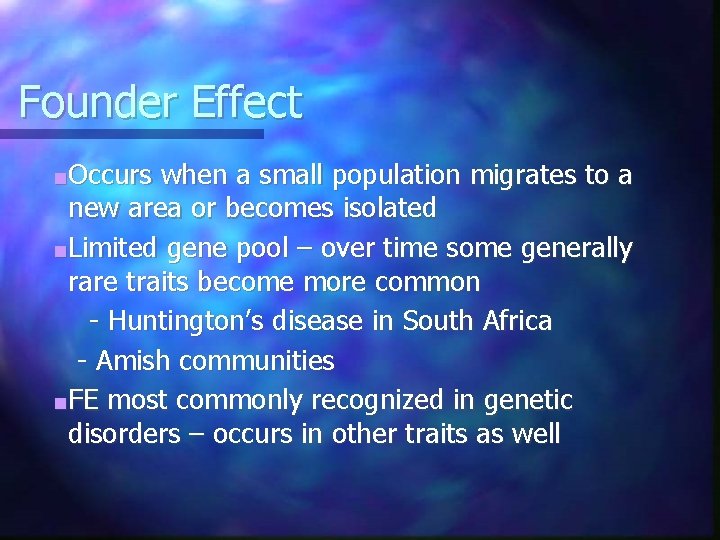 Founder Effect

Occurs when a small population migrates to a new area or becomes isolated

Limited gene pool – over time some generally rare traits become more common

- Huntington's disease in South Africa

- Amish communities

FE most commonly recognized in genetic disorders – occurs in other traits as well